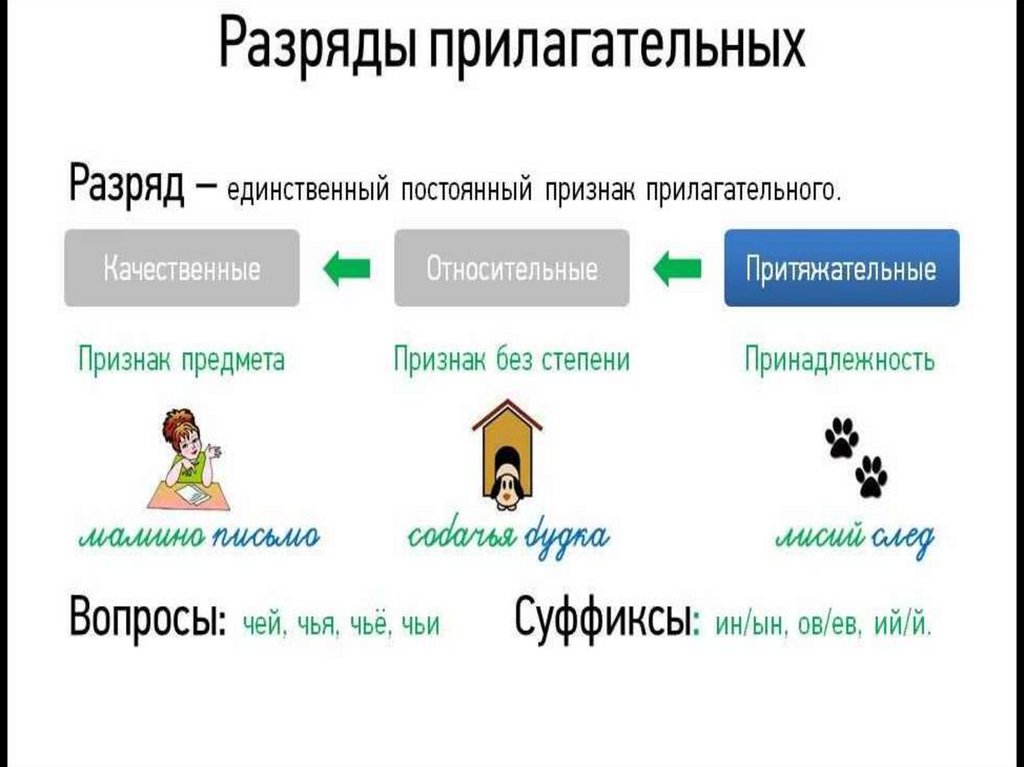 Разряды прилагательных

Разряд – единственный постоянный признак прилагательного.

Качественные

Относительные

Притяжательные

Признак предмета

Признак без степени

Принадлежность

мамино письмо

собачья будка

лисий след

Вопросы: чей, чья, чьё, чьи

Суффиксы: ин/ын, ов/ев, ий/й.